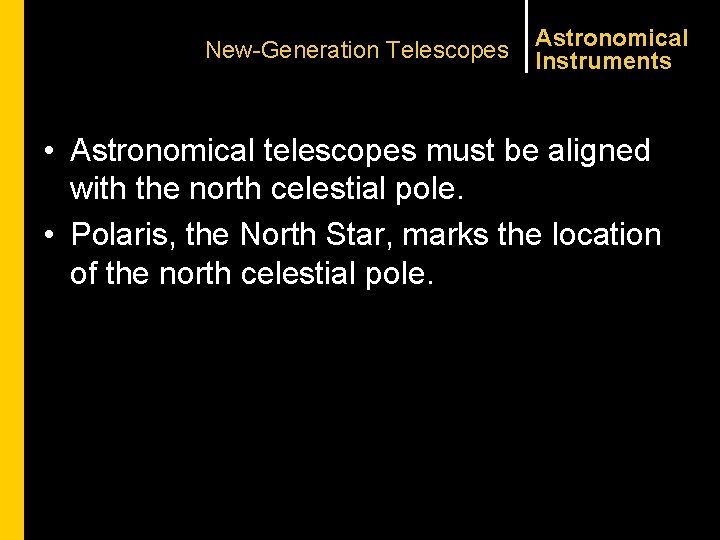 New-Generation Telescopes

Astronomical Instruments

• Astronomical telescopes must be aligned with the north celestial pole.
• Polaris, the North Star, marks the location of the north celestial pole.